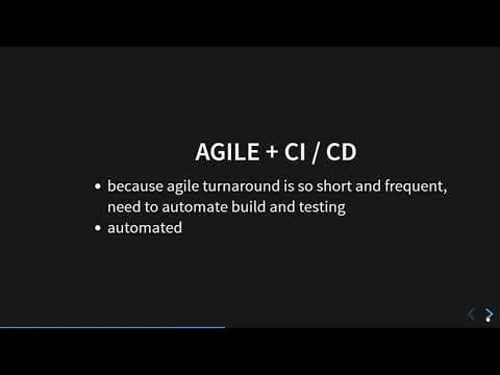 AGILE + CI / CD

• because agile turnaround is so short and frequent, need to automate build and testing
• automated